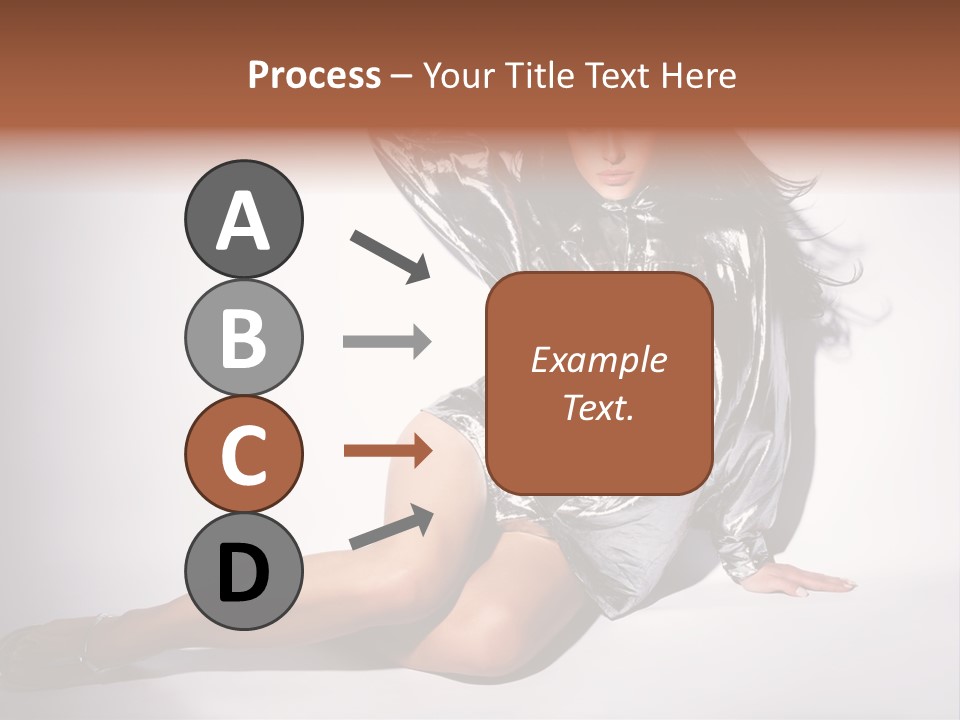 Process – Your Title Text Here

A

B

C

D

Example Text.